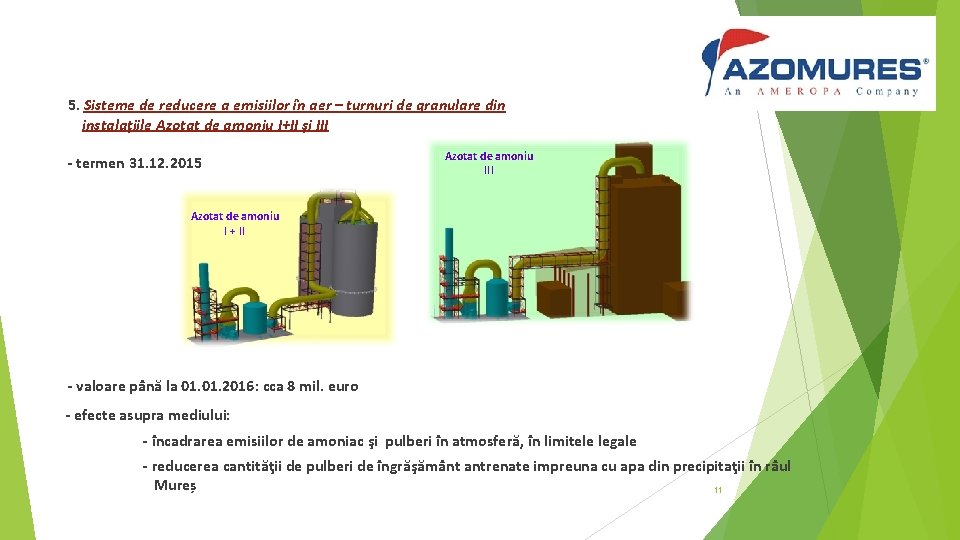 AZOMURES®
An AMEROPA Company

5. Sisteme de reducere a emisiilor în aer – turnuri de granulare din instalațiile Azotat de amoniu I+II și III

- termen 31.12.2015

Azotat de amoniu
I + II

Azotat de amoniu
III

- valoare până la 01.01.2016: cca 8 mil. euro

- efecte asupra mediului:

- încadrarea emisiilor de amoniac şi pulberi în atmosferă, în limitele legale

- reducerea cantităţii de pulberi de îngrăşământ antrenate impreuna cu apa din precipitaţii în râul Mureș

11